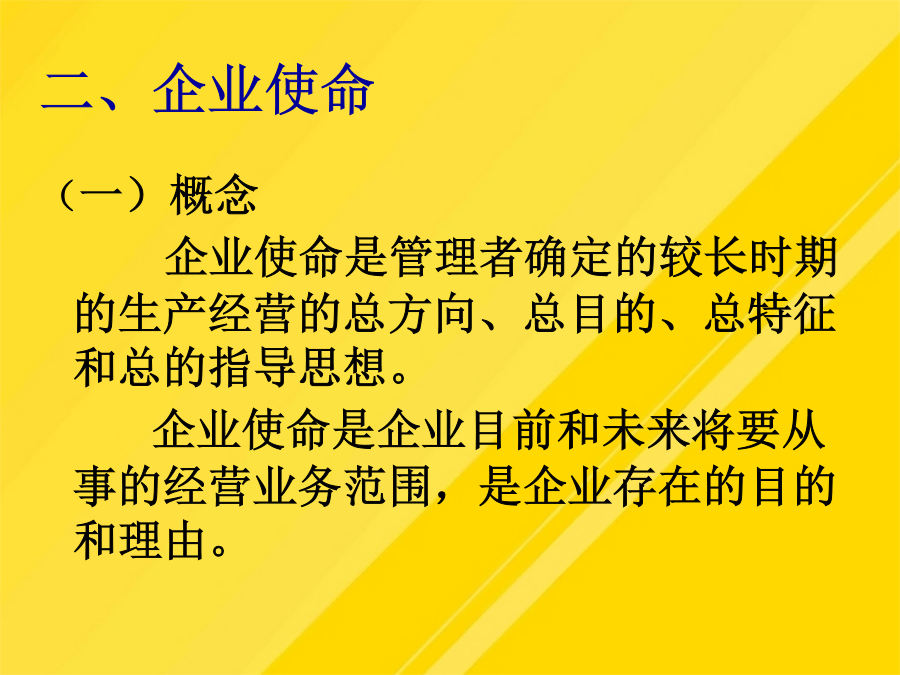 二、企业使命

（一）概念

企业使命是管理者确定的较长时期的生产经营的总方向、总目的、总特征和总的指导思想。

企业使命是企业目前和未来将要从事的经营业务范围，是企业存在的目的和理由。